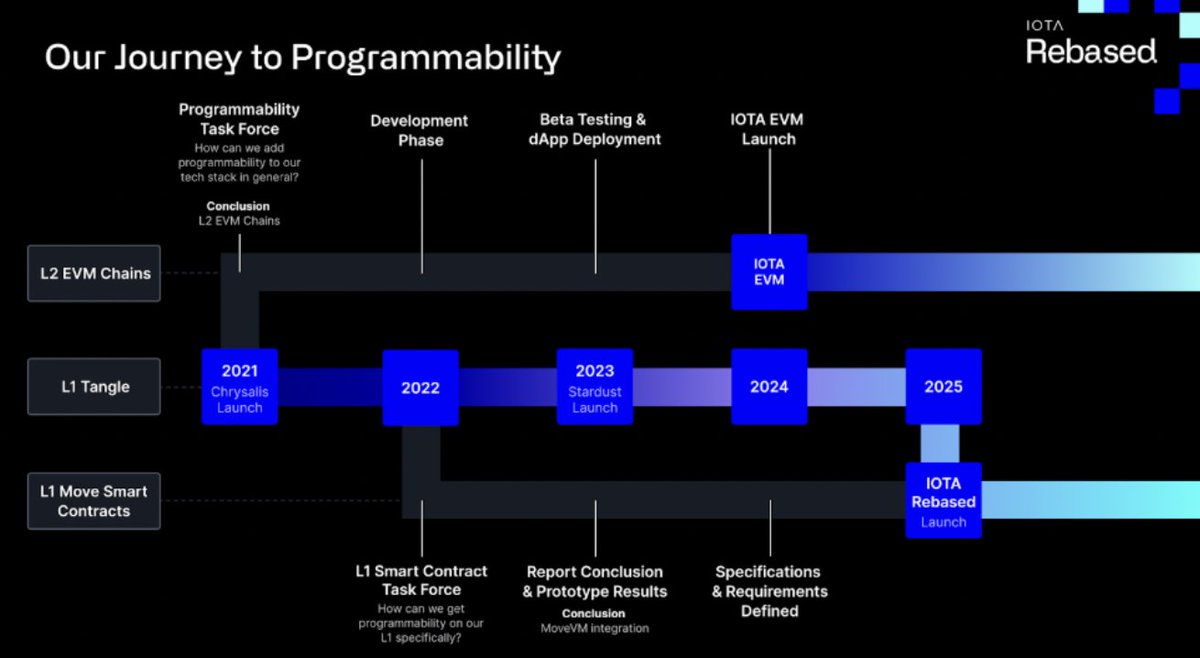 Our Journey to Programmability

IOTA
Rebased

Programmability Task Force
How can we add programmability to our tech stack in general?
Conclusion
L2 EVM Chains

Development Phase

Beta Testing & dApp Deployment

IOTA EVM Launch

L2 EVM Chains

IOTA EVM

L1 Tangle

2021
Chrysalis Launch

2022

2023
Stardust Launch

2024

2025

L1 Move Smart Contracts

IOTA Rebased Launch

L1 Smart Contract Task Force
How can we get programmability on our L1 specifically?

Report Conclusion & Prototype Results
Conclusion
MoveVM integration

Specifications & Requirements Defined